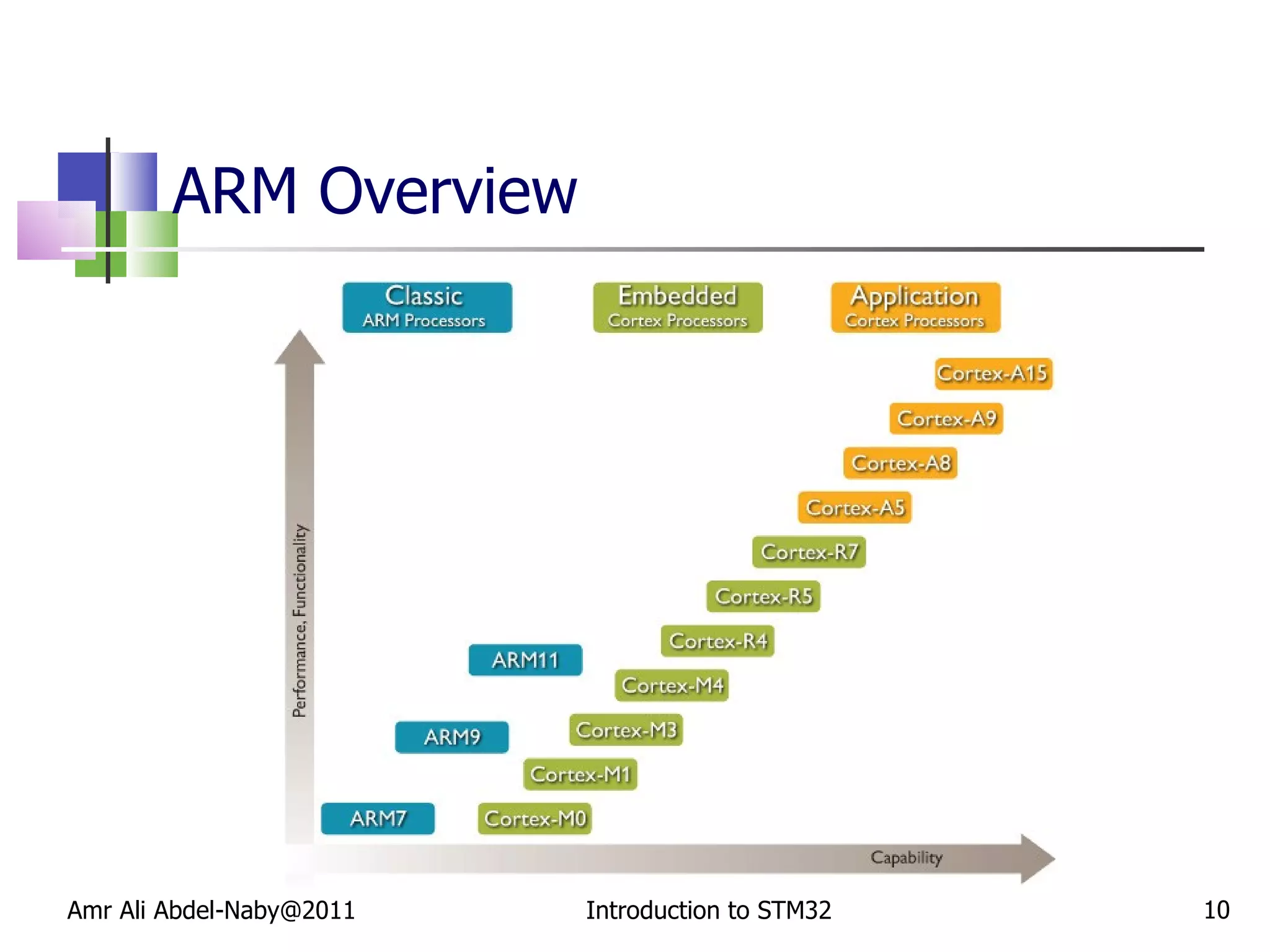 ARM Overview

Classic
ARM Processors

Embedded
Cortex Processors

Application
Cortex Processors

Cortex-A15

Cortex-A9

Cortex-A8

Cortex-A5

Cortex-R7

Cortex-R5

Cortex-R4

ARM11

Cortex-M4

Cortex-M3

ARM9

Cortex-M1

ARM7

Cortex-M0

Performance, Functionality

Capability

Amr Ali Abdel-Naby@2011

Introduction to STM32

10